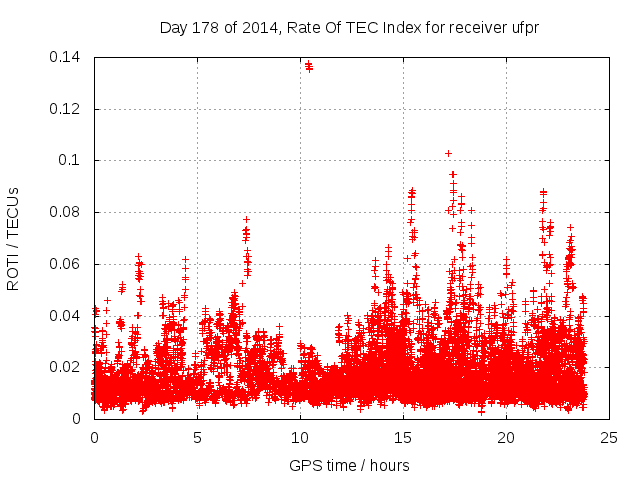 Day 178 of 2014, Rate Of TEC Index for receiver ufpr

ROTI / TECUs

0.14
0.12
0.1
0.08
0.06
0.04
0.02
0

0
5
10
15
20
25

GPS time / hours